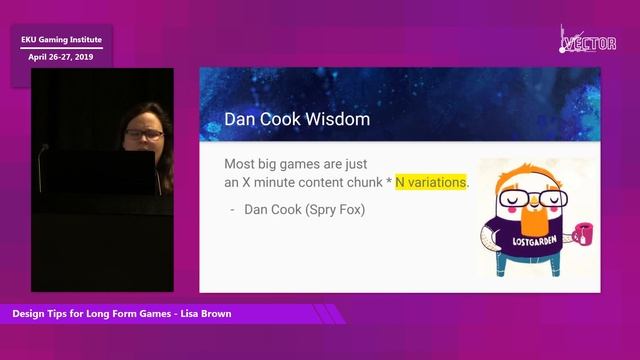 EKU Gaming Institute
April 26-27, 2019

VECTOR

Dan Cook Wisdom

Most big games are just an X minute content chunk * N variations.

- Dan Cook (Spry Fox)

LOSTGARDEN

Design Tips for Long Form Games - Lisa Brown